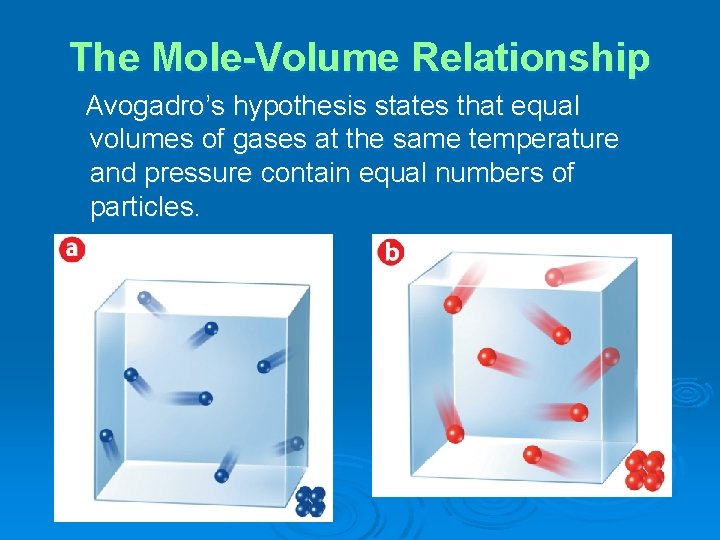 The Mole-Volume Relationship

Avogadro's hypothesis states that equal volumes of gases at the same temperature and pressure contain equal numbers of particles.

a

b